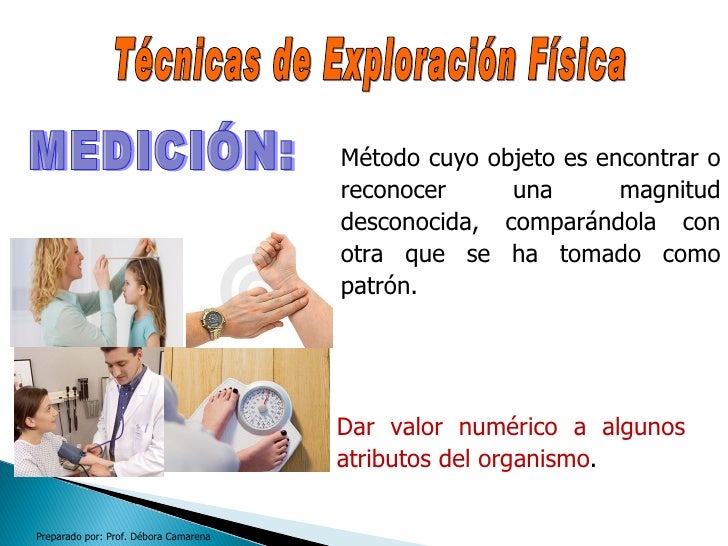 Técnicas de Exploración Física

MEDICIÓN:

Método cuyo objeto es encontrar o reconocer una magnitud desconocida, comparándola con otra que se ha tomado como patrón.

Dar valor numérico a algunos atributos del organismo.

Preparado por: Prof. Débora Camarena